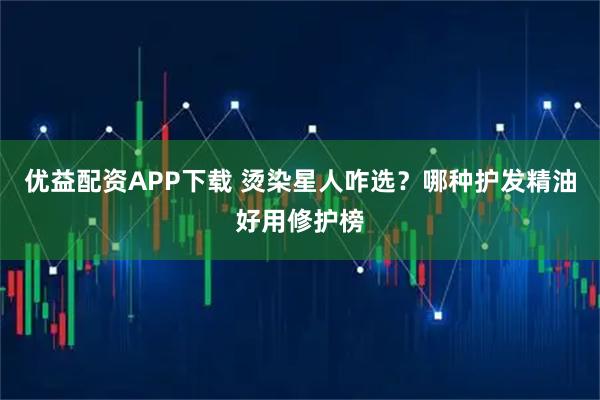 优益配资APP下载 烫染星人咋选？哪种护发精油好用修护榜